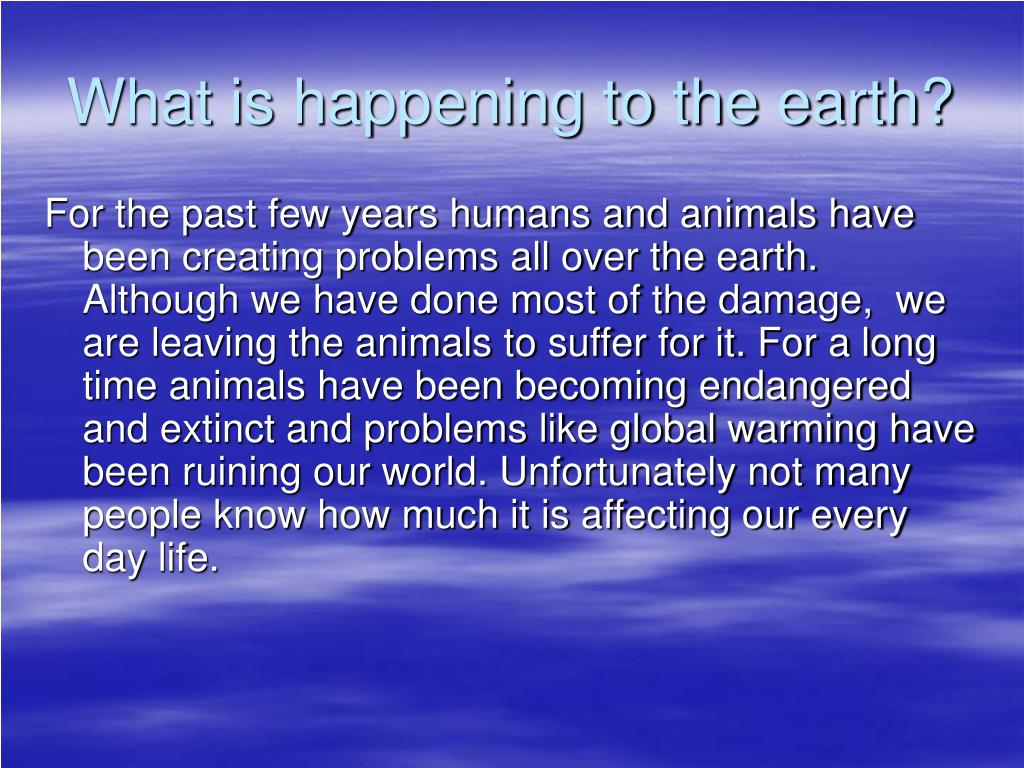 What is happening to the earth?

For the past few years humans and animals have been creating problems all over the earth. Although we have done most of the damage, we are leaving the animals to suffer for it. For a long time animals have been becoming endangered and extinct and problems like global warming have been ruining our world. Unfortunately not many people know how much it is affecting our every day life.